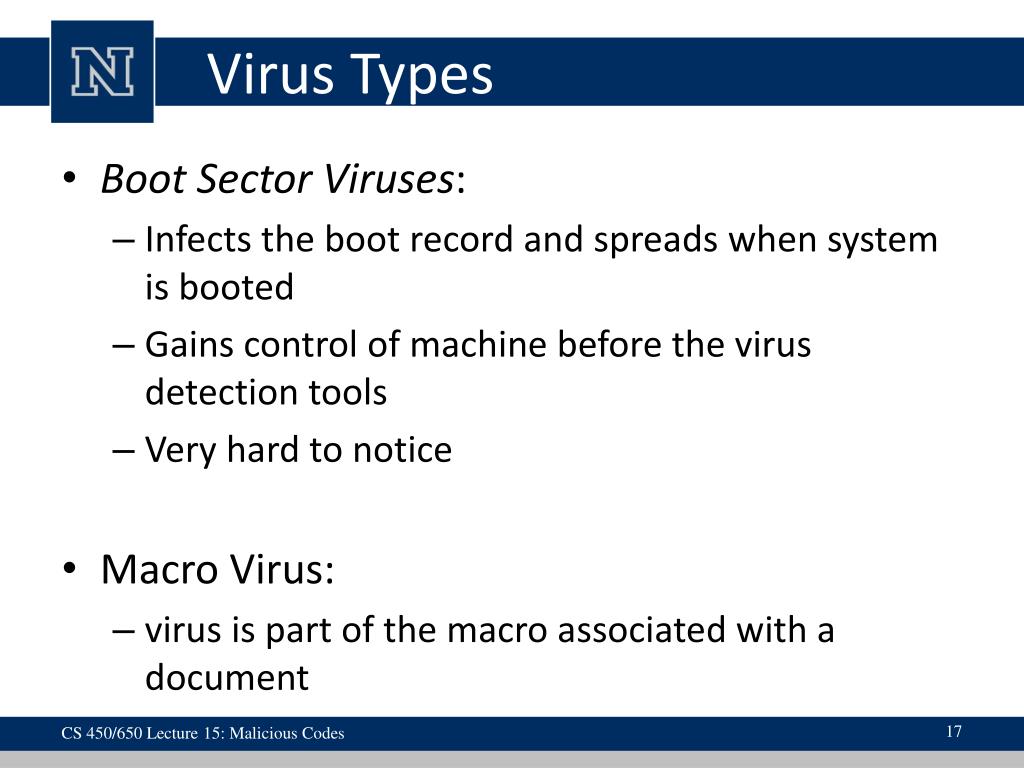 N

Virus Types

• Boot Sector Viruses:
– Infects the boot record and spreads when system is booted
– Gains control of machine before the virus detection tools
– Very hard to notice

• Macro Virus:
– virus is part of the macro associated with a document

CS 450/650 Lecture 15: Malicious Codes

17